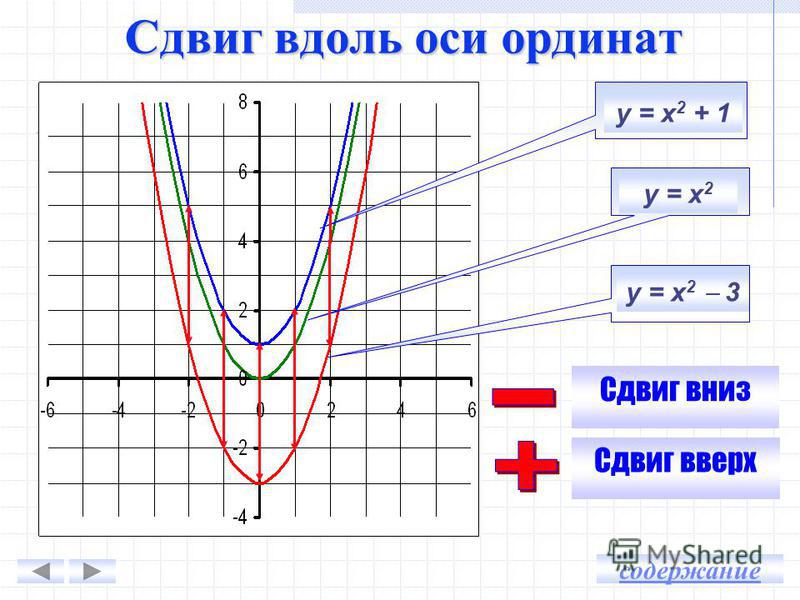 Сдвиг вдоль оси ординат

8
6
4
2
0
-2
-4
-6
-4
-2
0
2
4
6

$y = x^2 + 1$

$y = x^2$

$y = x^2 - 3$

Сдвиг вниз

Сдвиг вверх

MyShared

содержание